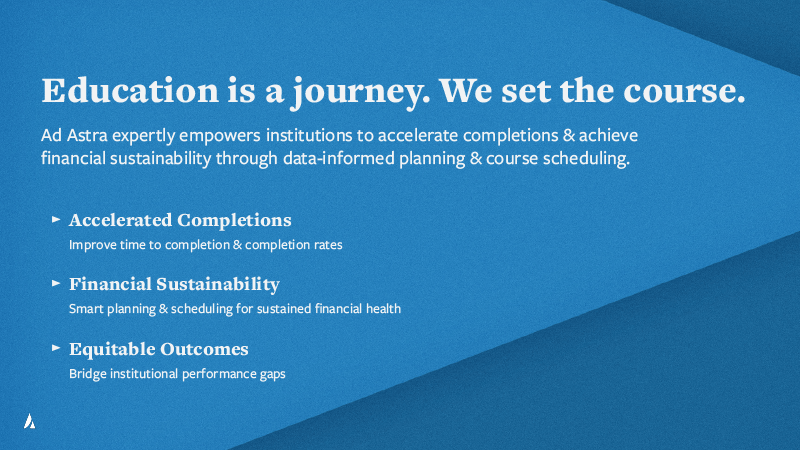 Education is a journey. We set the course.

Ad Astra expertly empowers institutions to accelerate completions & achieve financial sustainability through data-informed planning & course scheduling.

▸ Accelerated Completions
Improve time to completion & completion rates

▸ Financial Sustainability
Smart planning & scheduling for sustained financial health

▸ Equitable Outcomes
Bridge institutional performance gaps